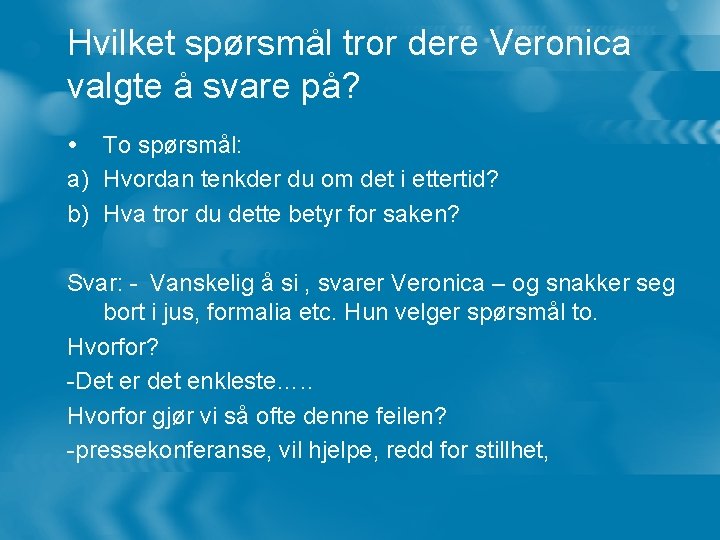 Hvilket spørsmål tror dere Veronica valgte å svare på?

• To spørsmål:
a) Hvordan tenkder du om det i ettertid?
b) Hva tror du dette betyr for saken?

Svar: - Vanskelig å si , svarer Veronica – og snakker seg bort i jus, formalia etc. Hun velger spørsmål to.
Hvorfor?
-Det er det enkleste.….
Hvorfor gjør vi så ofte denne feilen?
-pressekonferanse, vil hjelpe, redd for stillhet,